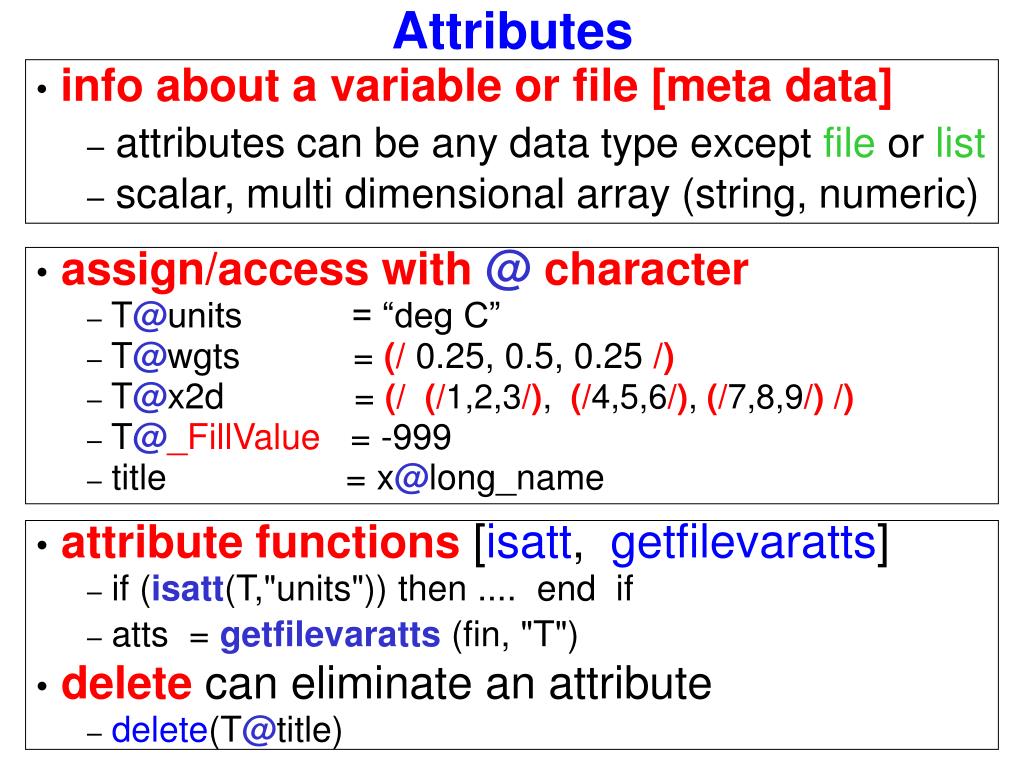 Attributes

• info about a variable or file [meta data]
– attributes can be any data type except file or list
– scalar, multi dimensional array (string, numeric)

• assign/access with @ character
– T@units = “deg C”
– T@wgts = (/ 0.25, 0.5, 0.25 /)
– T@x2d = (/ (/1,2,3/), (/4,5,6/), (/7,8,9/) /)
– T@_FillValue = -999
– title = x@long_name

• attribute functions [isatt, getfilevaratts]
– if (isatt(T,"units")) then .... end if
– atts = getfilevaratts (fin, "T")
• delete can eliminate an attribute
– delete(T@title)